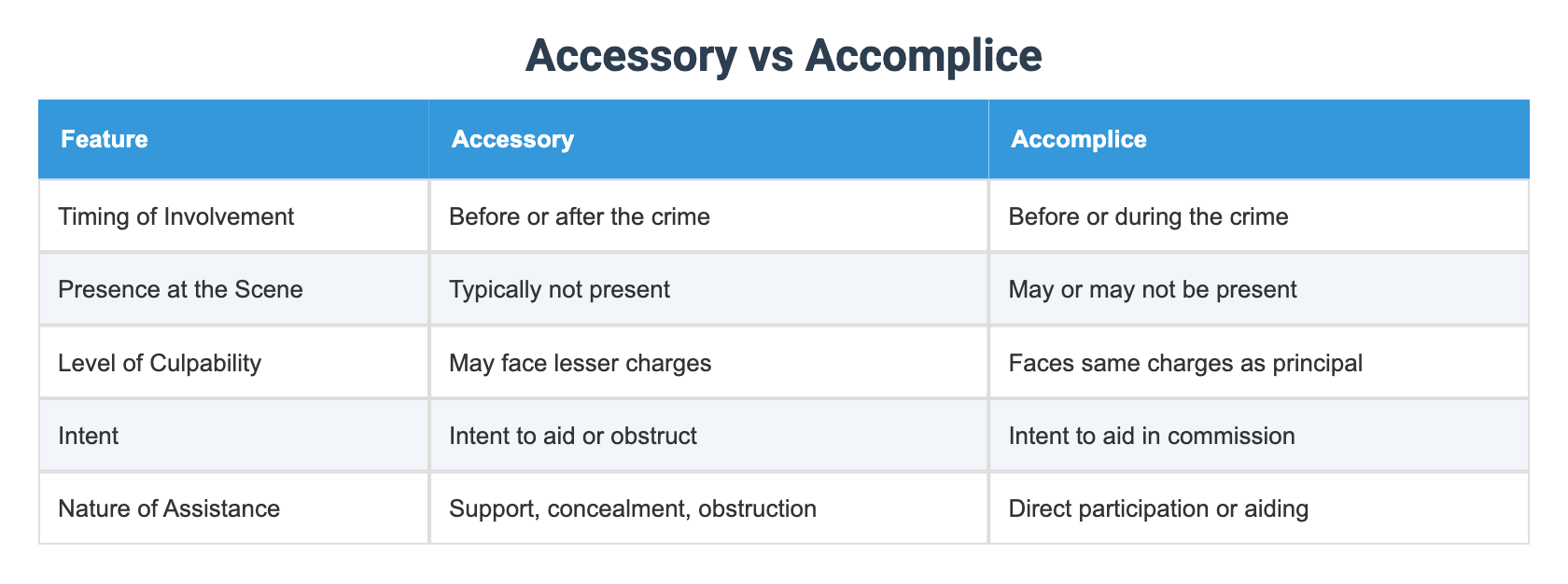 Accessory vs Accomplice

| Feature | Accessory | Accomplice |
|---|---|---|
| Timing of Involvement | Before or after the crime | Before or during the crime |
| Presence at the Scene | Typically not present | May or may not be present |
| Level of Culpability | May face lesser charges | Faces same charges as principal |
| Intent | Intent to aid or obstruct | Intent to aid in commission |
| Nature of Assistance | Support, concealment, obstruction | Direct participation or aiding |